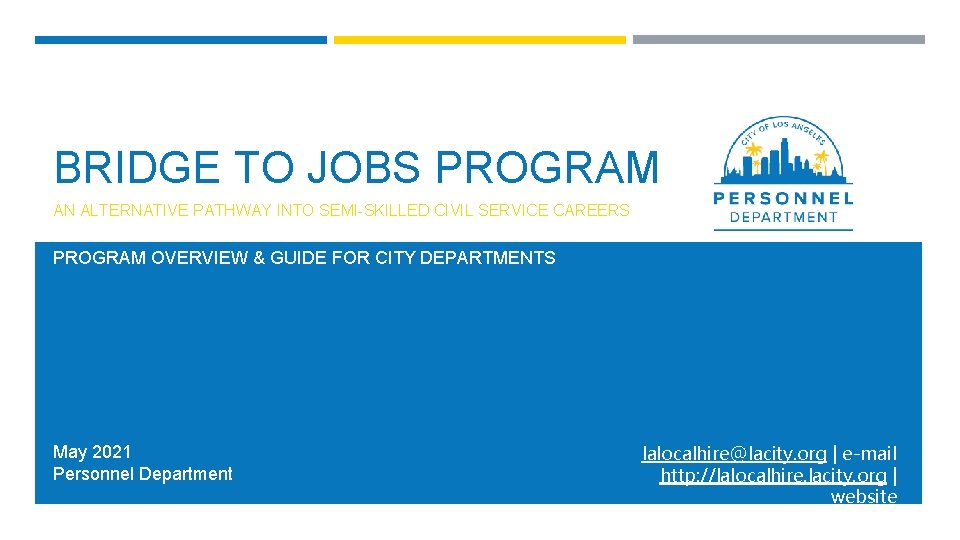 BRIDGE TO JOBS PROGRAM

AN ALTERNATIVE PATHWAY INTO SEMI-SKILLED CIVIL SERVICE CAREERS

CITY OF LOS ANGELES
PERSONNEL
DEPARTMENT

PROGRAM OVERVIEW & GUIDE FOR CITY DEPARTMENTS

May 2021
Personnel Department

lalocalhire@lacity.org | e-mail
http://lalocalhire.lacity.org | website